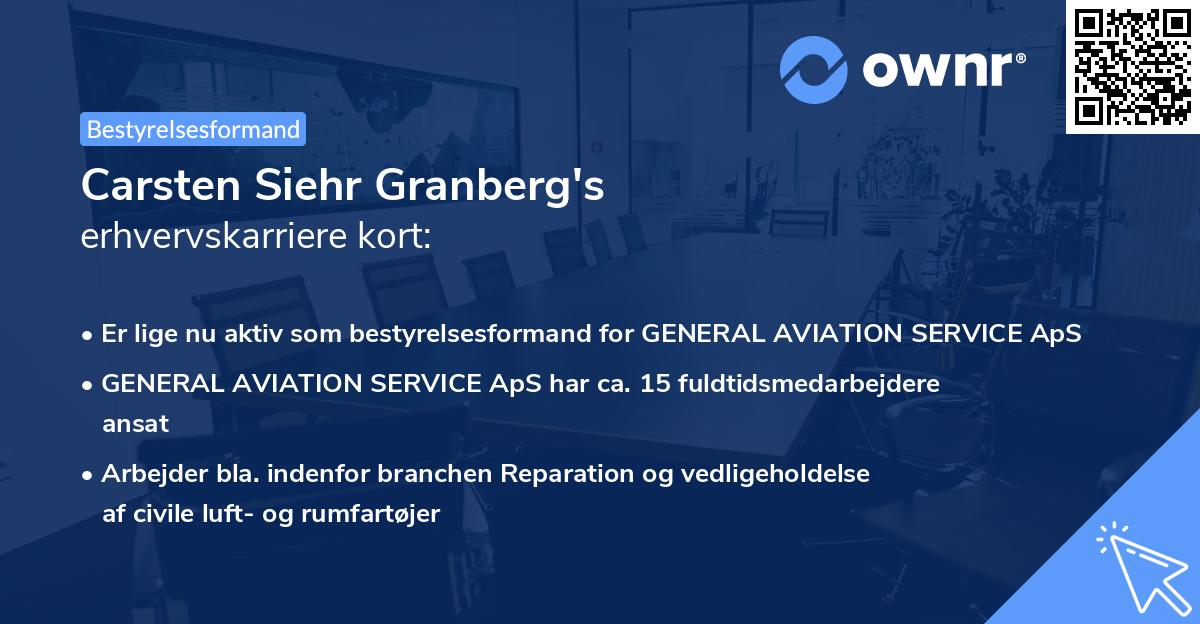 ownr®

Bestyrelsesformand

Carsten Siehr Granberg's
erhvervskarriere kort:

• Er lige nu aktiv som bestyrelsesformand for GENERAL AVIATION SERVICE ApS
• GENERAL AVIATION SERVICE ApS har ca. 15 fuldtidsmedarbejdere ansat
• Arbejder bla. indenfor branchen Reparation og vedligeholdelse af civile luft- og rumfartøjer